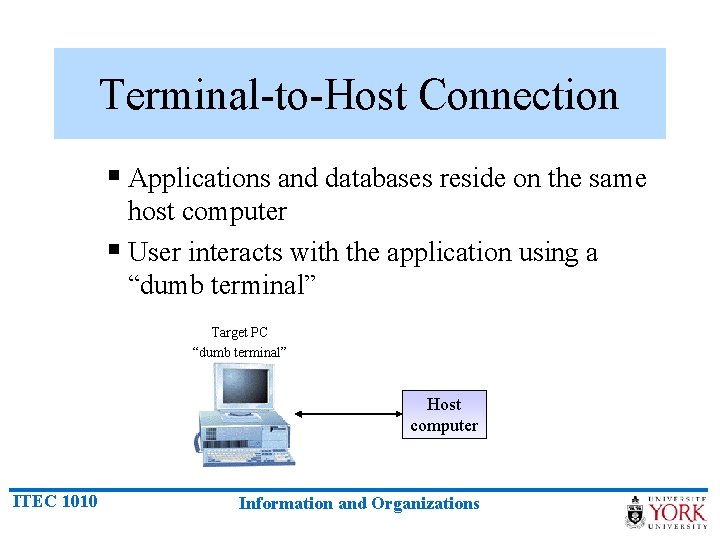 Terminal-to-Host Connection

• Applications and databases reside on the same host computer

• User interacts with the application using a "dumb terminal"

Target PC
"dumb terminal"

Host
computer

ITEC 1010

Information and Organizations

UNIVERSITÉ
YORK
UNIVERSITY